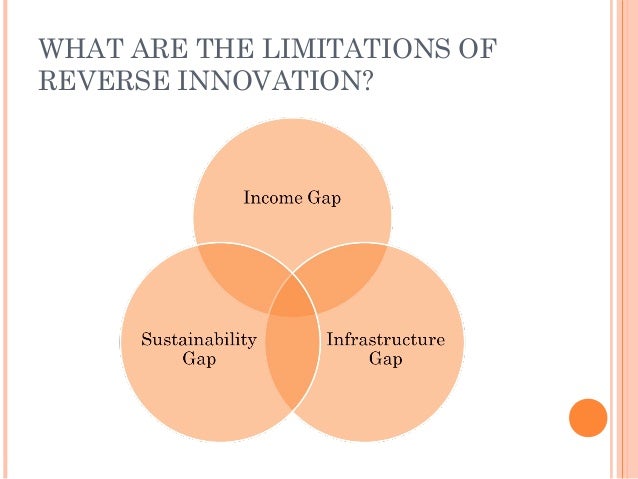 WHAT ARE THE LIMITATIONS OF REVERSE INNOVATION?

Income Gap

Sustainability Gap

Infrastructure Gap